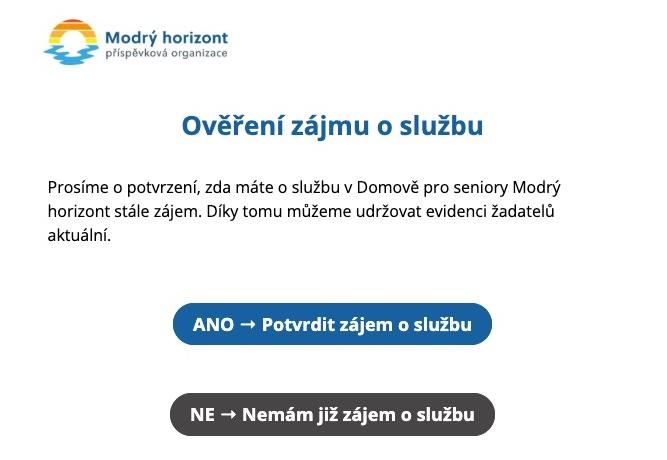 Modrý horizont
příspěvková organizace

Ověření zájmu o službu

Prosíme o potvrzení, zda máte o službu v Domově pro seniory Modrý horizont stále zájem. Díky tomu můžeme udržovat evidenci žadatelů aktuální.

ANO → Potvrdit zájem o službu

NE → Nemám již zájem o službu